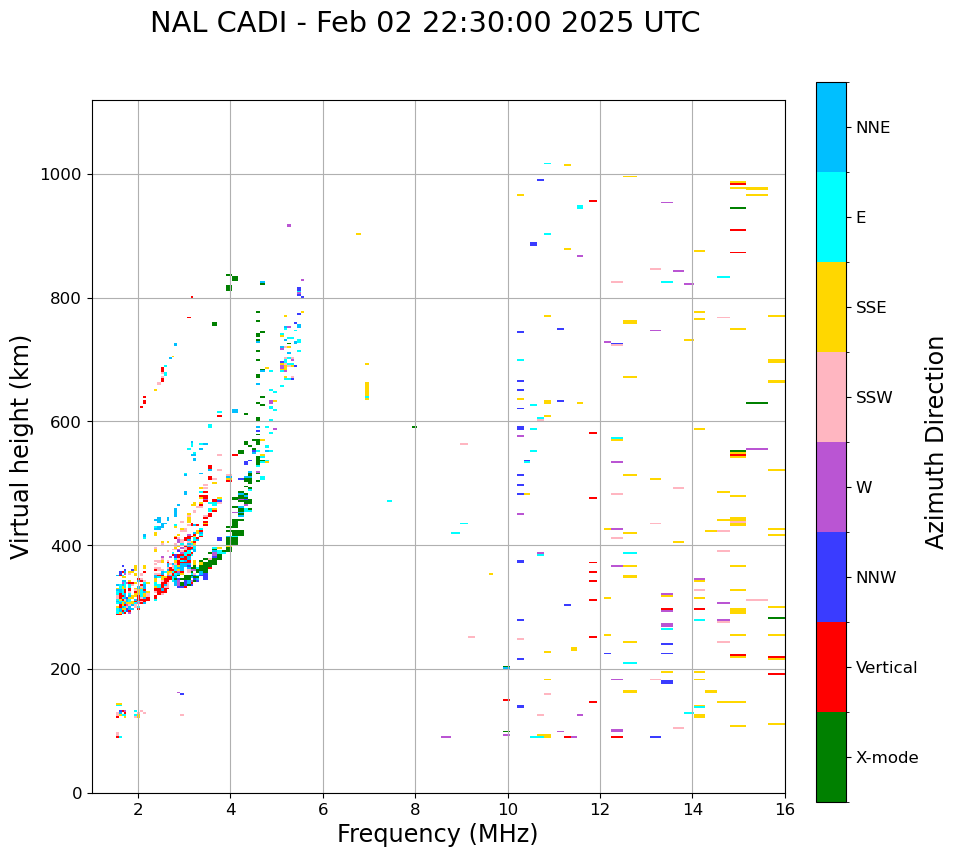 NAL CADI - Feb 02 22:30:00 2025 UTC

Virtual height (km)

1000
800
600
400
200
0

2
4
6
8
10
12
14
16

Frequency (MHz)

NNE
E
SSE
SSW
W
NNW
Vertical
X-mode

Azimuth Direction